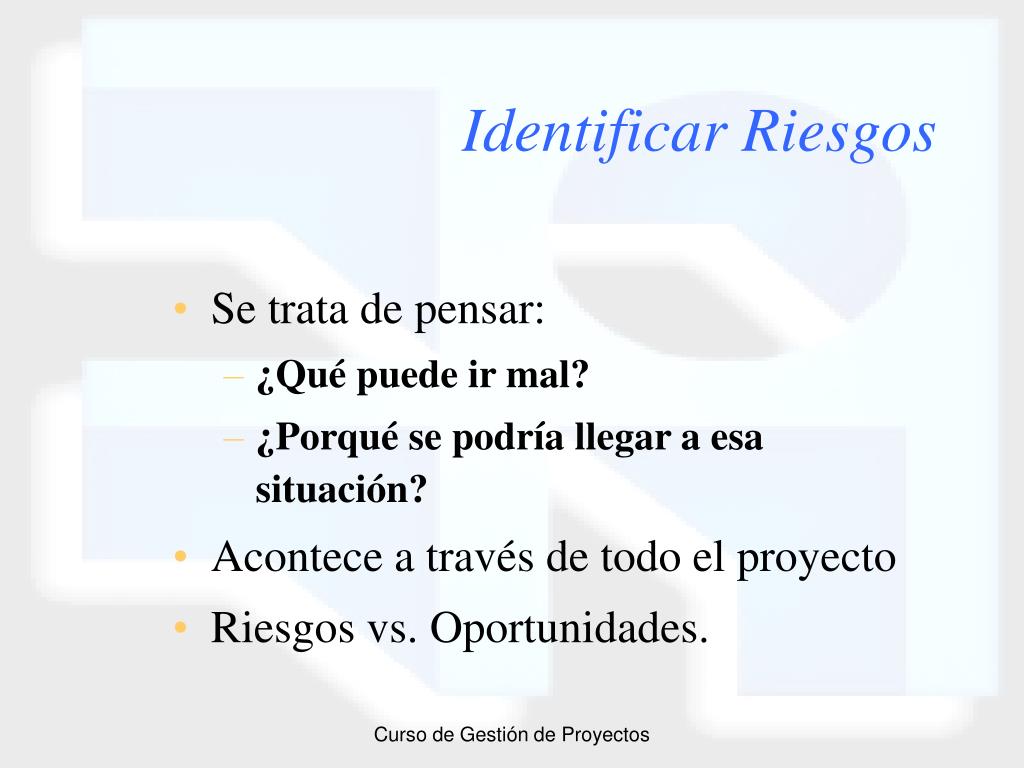 Identificar Riesgos

• Se trata de pensar:
– ¿Qué puede ir mal?
– ¿Porqué se podría llegar a esa situación?
• Acontece a través de todo el proyecto
• Riesgos vs. Oportunidades.

Curso de Gestión de Proyectos